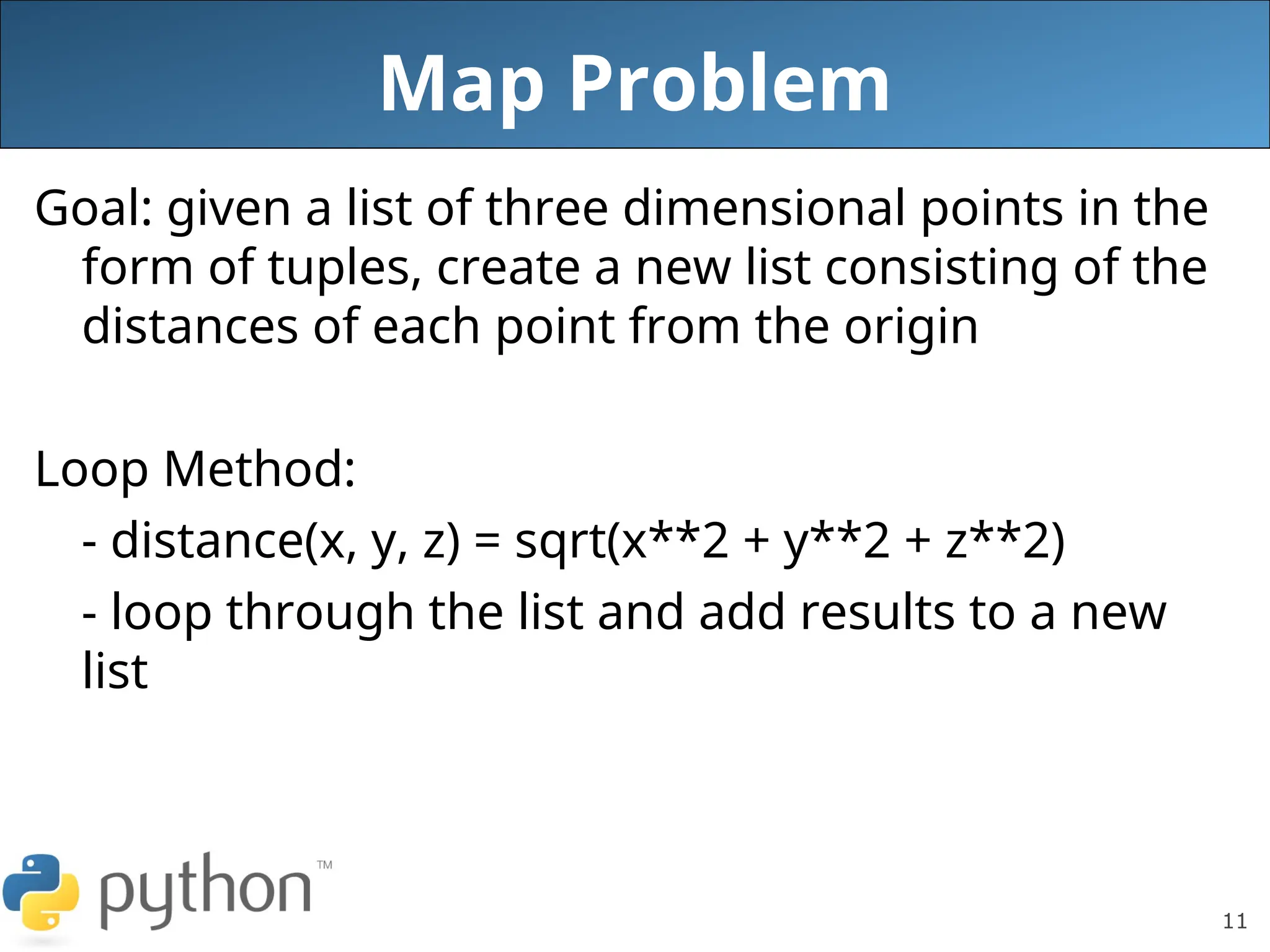 Map Problem

Goal: given a list of three dimensional points in the form of tuples, create a new list consisting of the distances of each point from the origin

Loop Method:

- distance(x, y, z) = sqrt(x**2 + y**2 + z**2)

- loop through the list and add results to a new list

python™

11